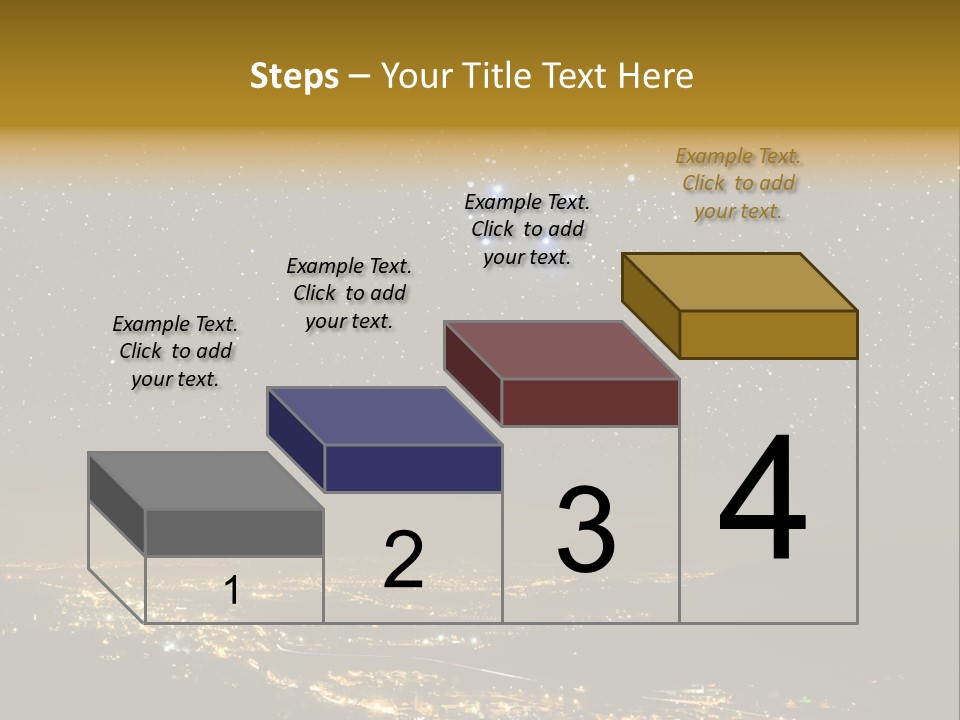 Steps – Your Title Text Here

Example Text. Click to add your text.

Example Text. Click to add your text.

Example Text. Click to add your text.

Example Text. Click to add your text.

1

2

3

4